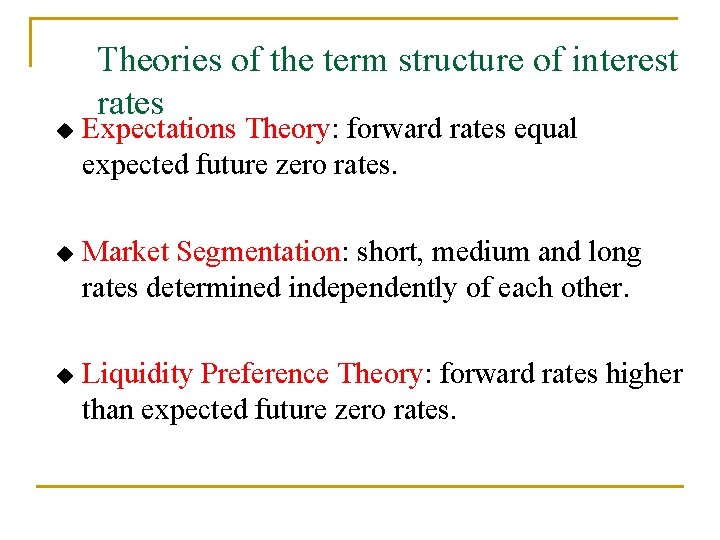 Theories of the term structure of interest rates

◆ Expectations Theory: forward rates equal expected future zero rates.

◆ Market Segmentation: short, medium and long rates determined independently of each other.

◆ Liquidity Preference Theory: forward rates higher than expected future zero rates.